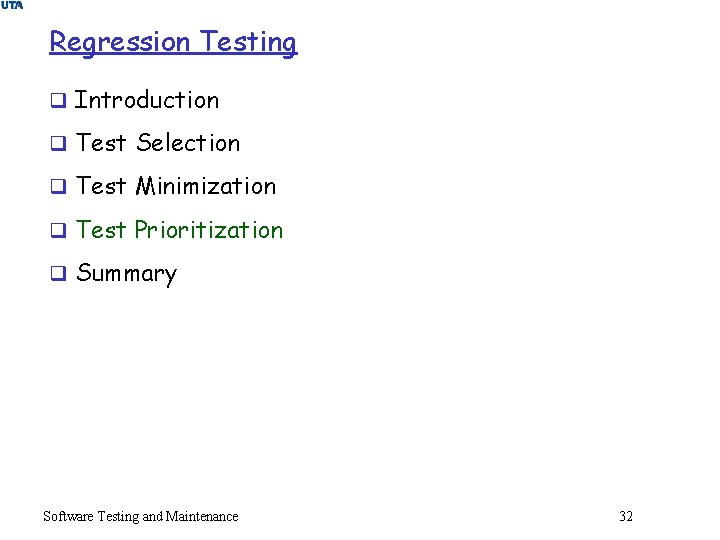 UTA

Regression Testing

❑ Introduction
❑ Test Selection
❑ Test Minimization
❑ Test Prioritization
❑ Summary

Software Testing and Maintenance

32